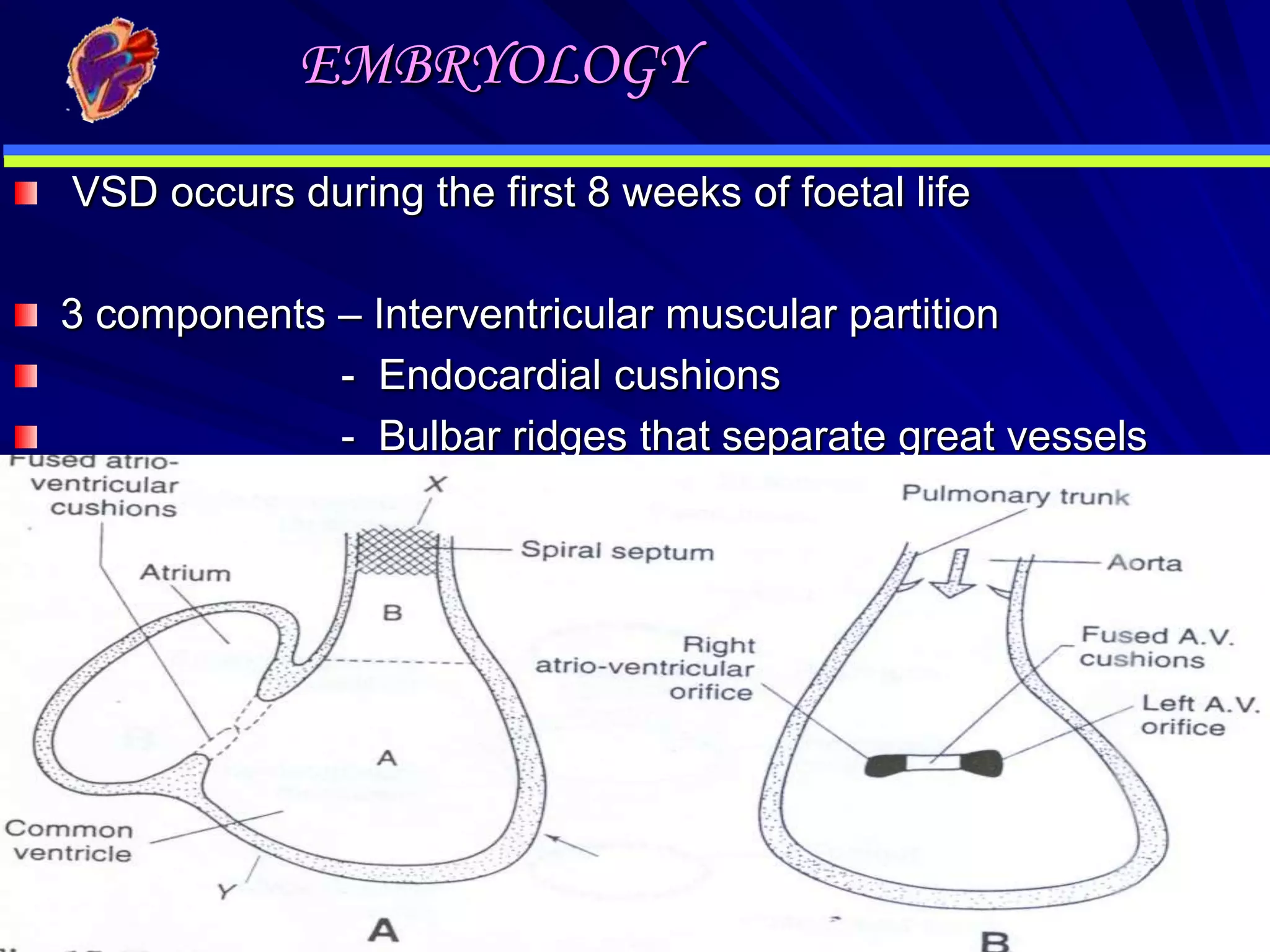 EMBRYOLOGY

VSD occurs during the first 8 weeks of foetal life

3 components – Interventricular muscular partition

- Endocardial cushions

- Bulbar ridges that separate great vessels

Fused atrio-ventricular cushions

X

Spiral septum

Atrium

B

A

Common ventricle

Y

A

Pulmonary trunk

Aorta

Right atrio-ventricular orifice

Fused A.V. cushions

Left A.V. orifice

B